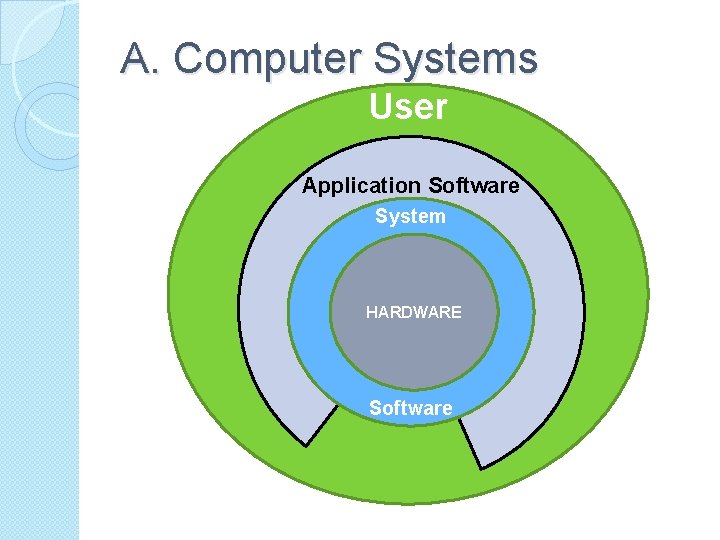 A. Computer Systems

User

Application Software

System

HARDWARE

Software